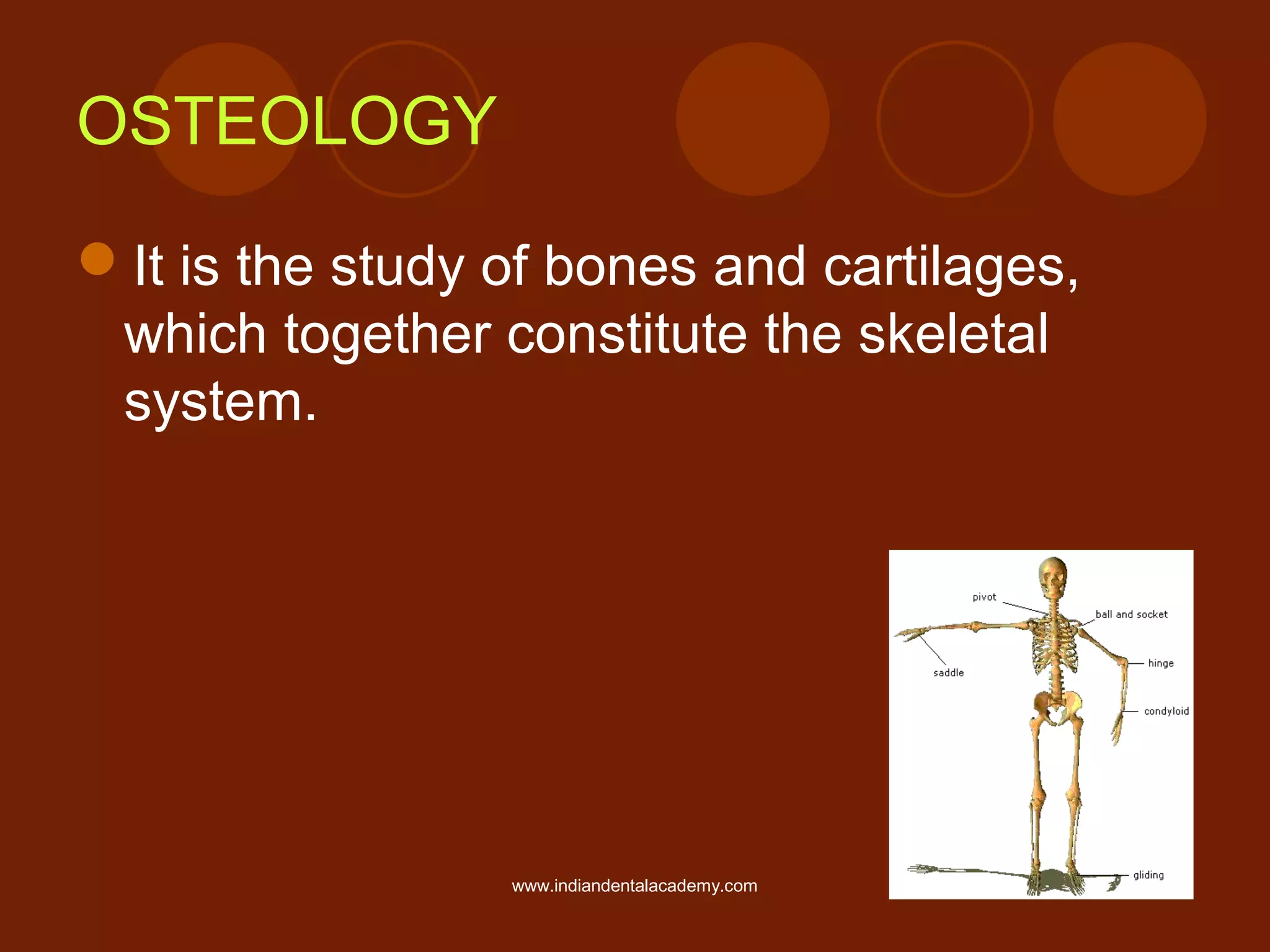 OSTEOLOGY

It is the study of bones and cartilages, which together constitute the skeletal system.

pivot
ball and socket
saddle
hinge
condyloid
gliding

www.indiandentalacademy.com